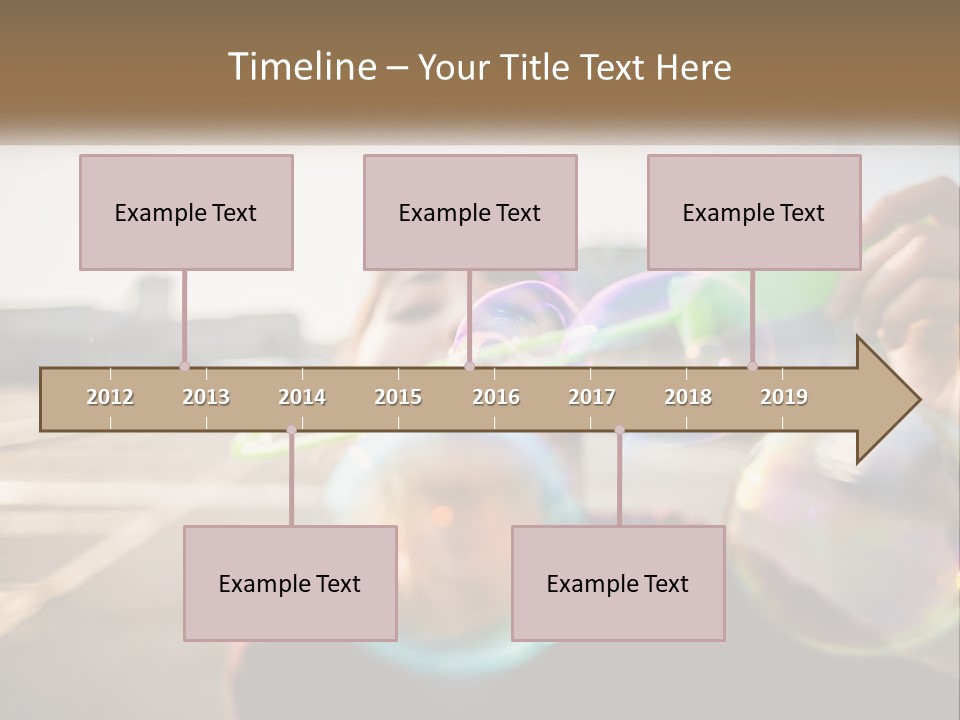 Timeline – Your Title Text Here

Example Text

Example Text

Example Text

2012 2013 2014 2015 2016 2017 2018 2019

Example Text

Example Text